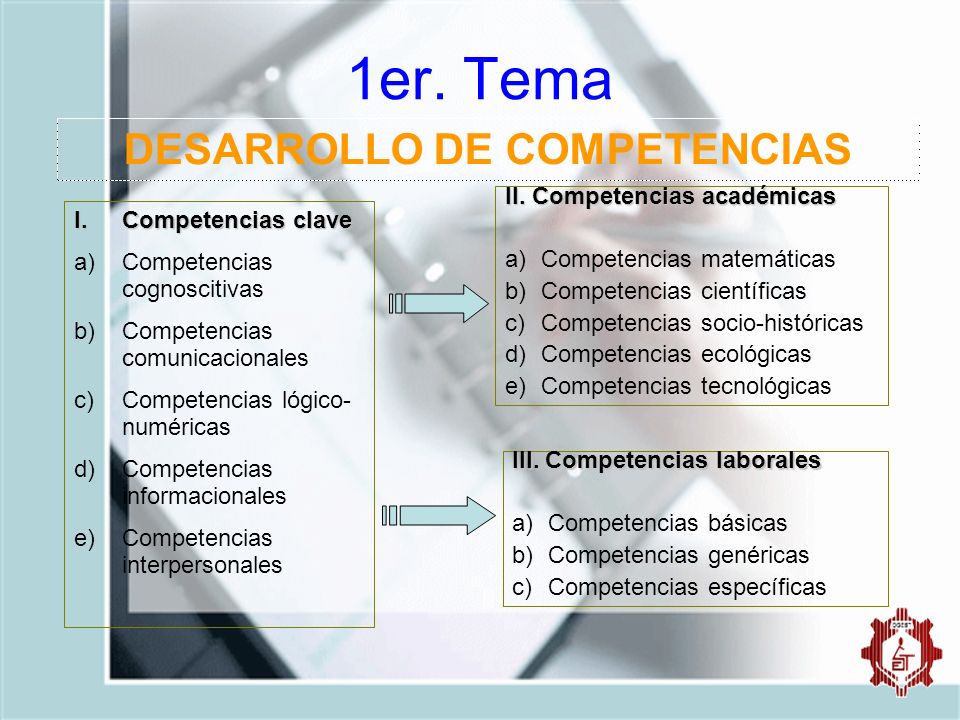 1er. Tema

DESARROLLO DE COMPETENCIAS

I. Competencias clave

a) Competencias cognoscitivas

b) Competencias comunicacionales

c) Competencias lógico-numéricas

d) Competencias informacionales

e) Competencias interpersonales

II. Competencias académicas

a) Competencias matemáticas
b) Competencias científicas
c) Competencias socio-históricas
d) Competencias ecológicas
e) Competencias tecnológicas

III. Competencias laborales

a) Competencias básicas
b) Competencias genéricas
c) Competencias específicas